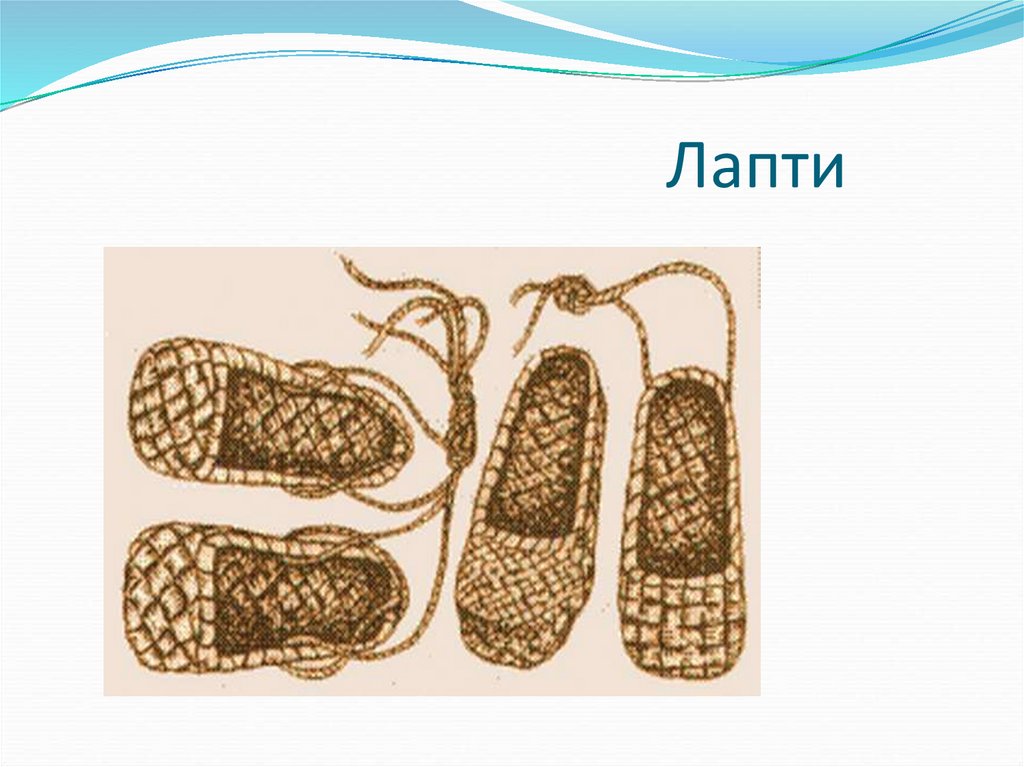 Лапти